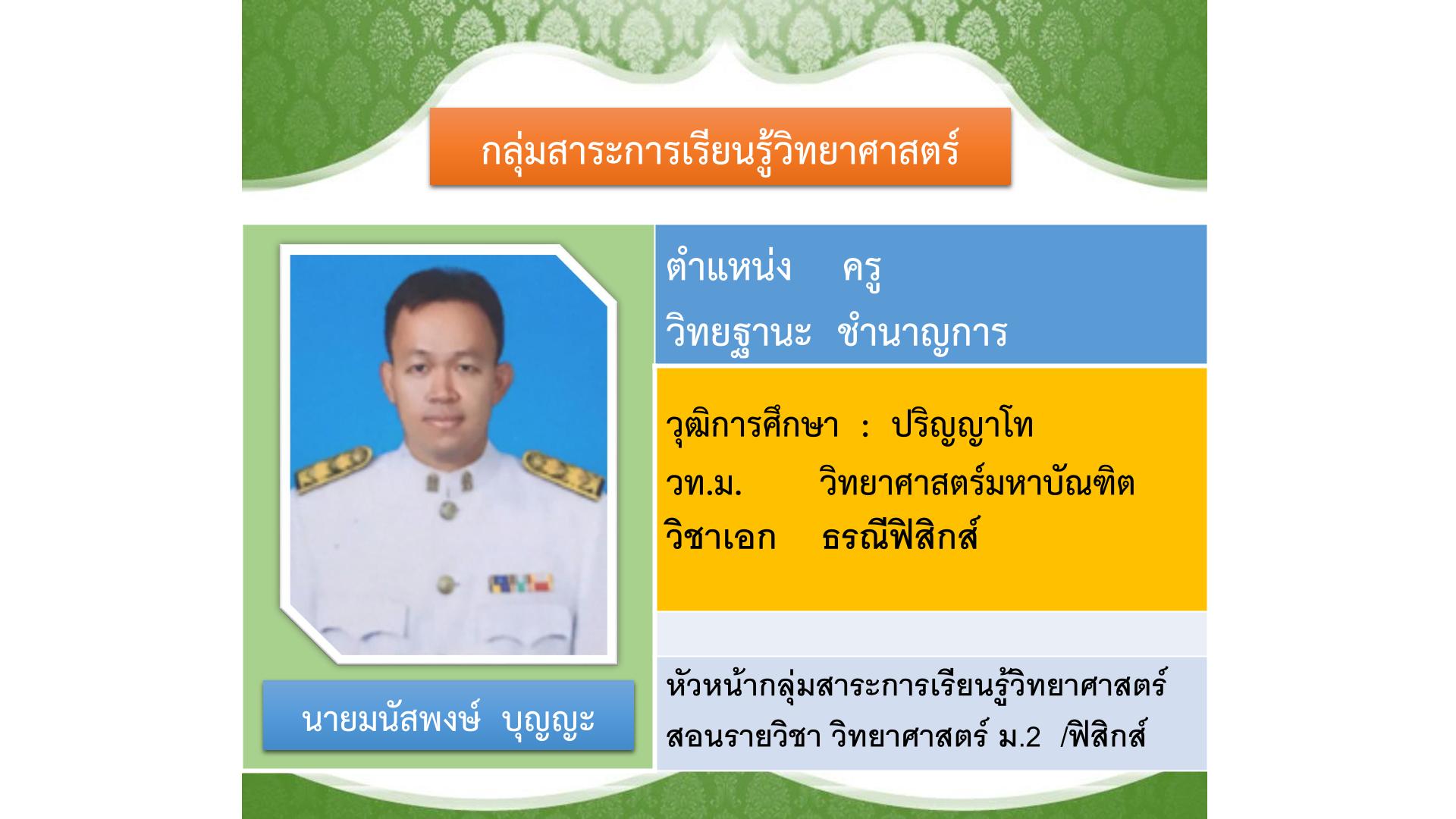 กลุ่มสาระการเรียนรู้วิทยาศาสตร์

นายมนัสพงษ์ บุญญะ

ตำแหน่ง ครู
วิทยฐานะ ชำนาญการ

วุฒิการศึกษา : ปริญญาโท
วท.ม. วิทยาศาสตร์มหาบัณฑิต
วิชาเอก ธรณีฟิสิกส์

หัวหน้ากลุ่มสาระการเรียนรู้วิทยาศาสตร์
สอนรายวิชา วิทยาศาสตร์ ม.2 /ฟิสิกส์